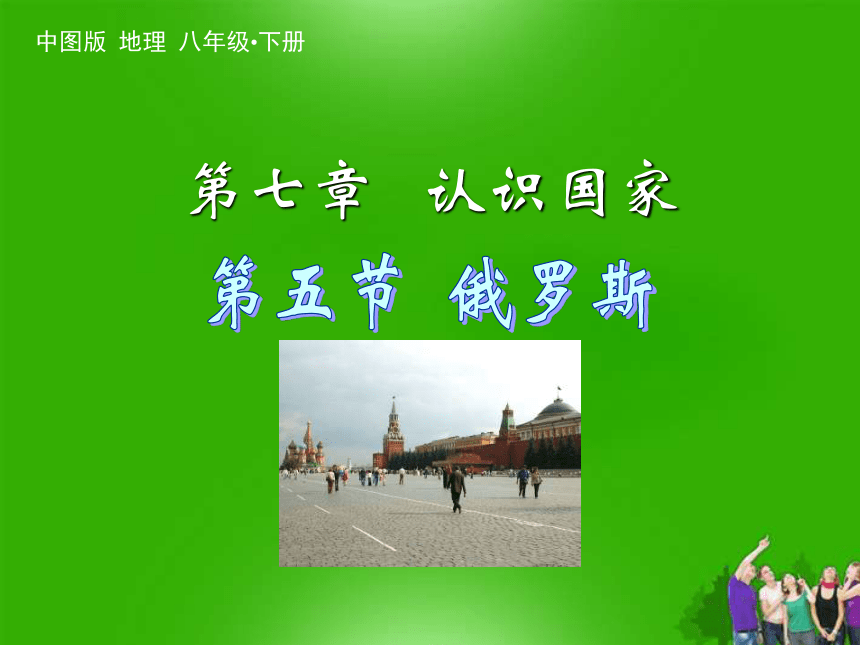 中图版 地理 八年级•下册

第七章 认识国家

第五节 俄罗斯